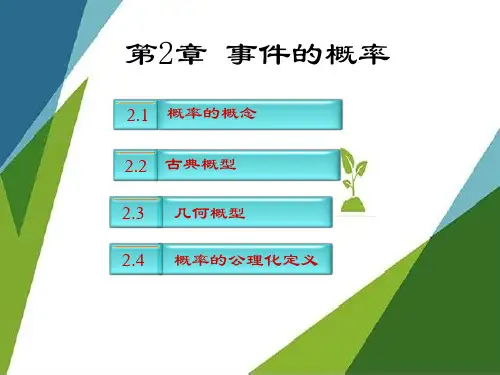 第2章 事件的概率

2.1 概率的概念

2.2 古典概型

2.3 几何概型

2.4 概率的公理化定义